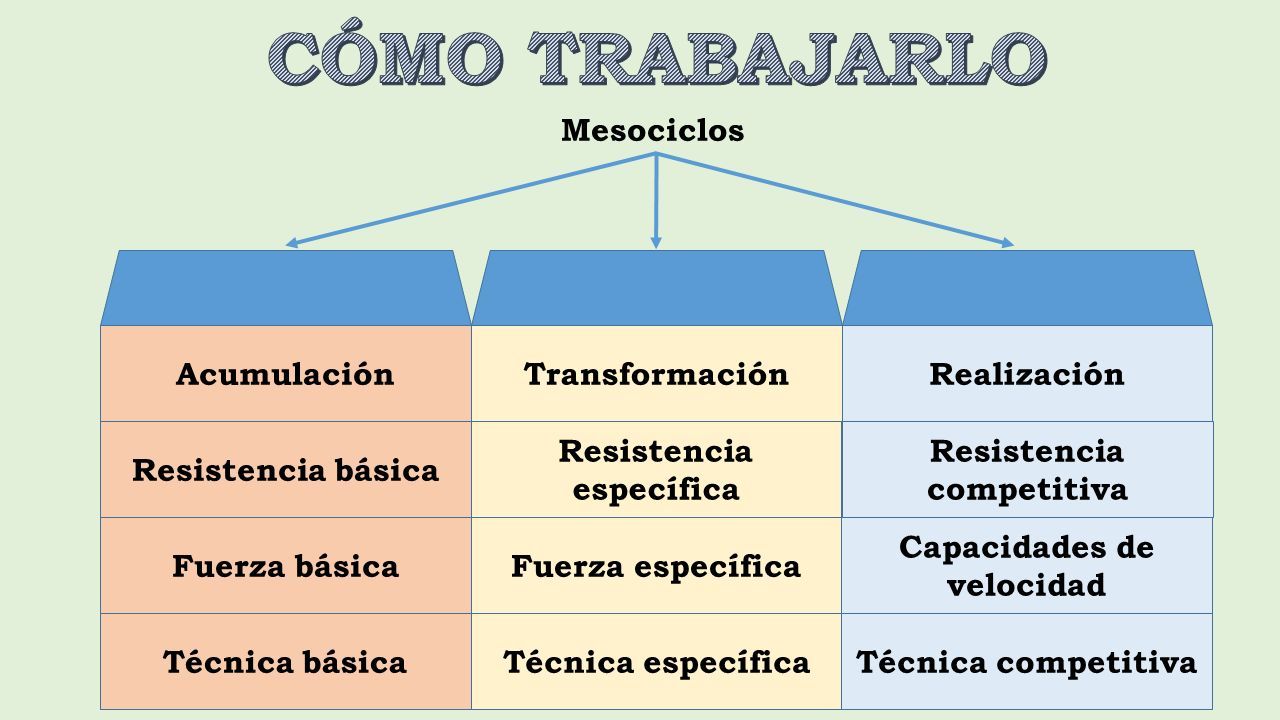 CÓMO TRABAJARLO

Mesociclos

| Acumulación | Transformación | Realización |
|---|---|---|
| Resistencia básica | Resistencia específica | Resistencia competitiva |
| Fuerza básica | Fuerza específica | Capacidades de velocidad |
| Técnica básica | Técnica específica | Técnica competitiva |